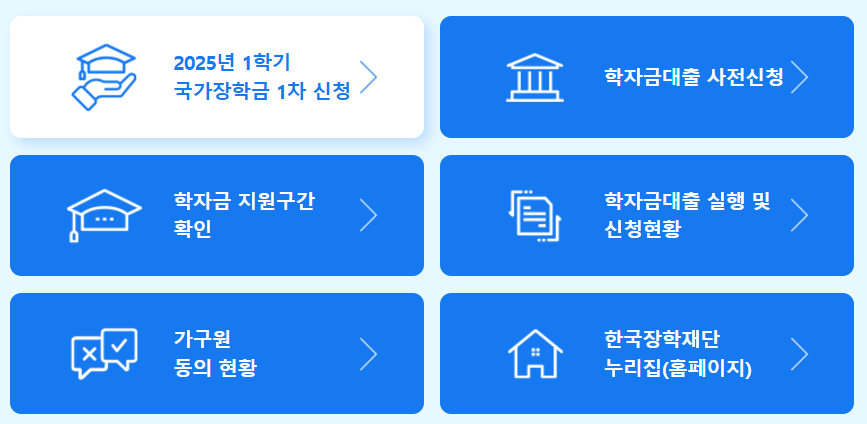 2025년 1학기
국가장학금 1차 신청

학자금대출 사전신청

학자금 지원구간
확인

학자금대출 실행 및
신청현황

가구원
동의 현황

한국장학재단
누리집(홈페이지)